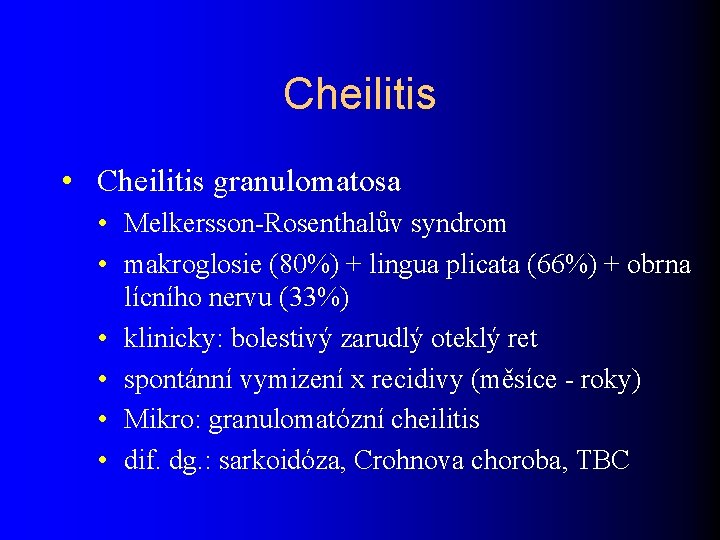 Cheilitis

• Cheilitis granulomatosa
  • Melkersson-Rosenthalův syndrom
  • makroglosie (80%) + lingua plicata (66%) + obrna lícního nervu (33%)
  • klinicky: bolestivý zarudlý oteklý ret
  • spontánní vymizení x recidivy (měsíce - roky)
  • Mikro: granulomatózní cheilitis
  • dif. dg.: sarkoidóza, Crohnova choroba, TBC